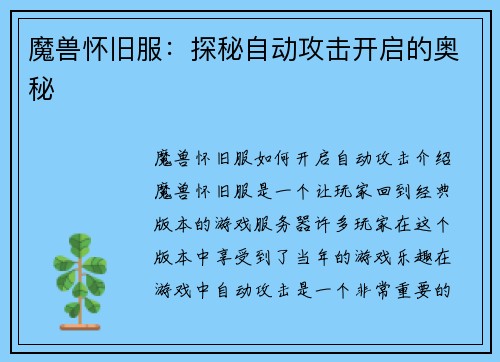 魔兽怀旧服：探秘自动攻击开启的奥秘

魔兽怀旧服如何开启自动攻击介绍魔兽怀旧服是一个让玩家回到经典版本的游戏服务器许多玩家在这个版本中享受到了当年的游戏乐趣在游戏中自动攻击是一个非常重要的